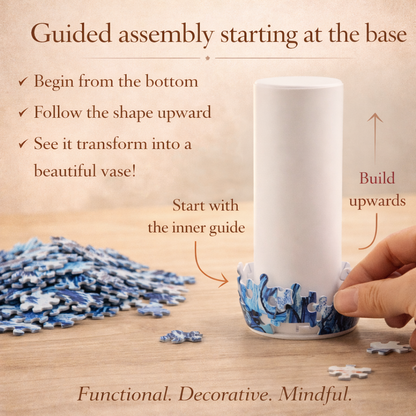 Guided assembly starting at the base

✓ Begin from the bottom

✓ Follow the shape upward

✓ See it transform into a beautiful vase!

Start with the inner guide

Build upwards

Functional. Decorative. Mindful.